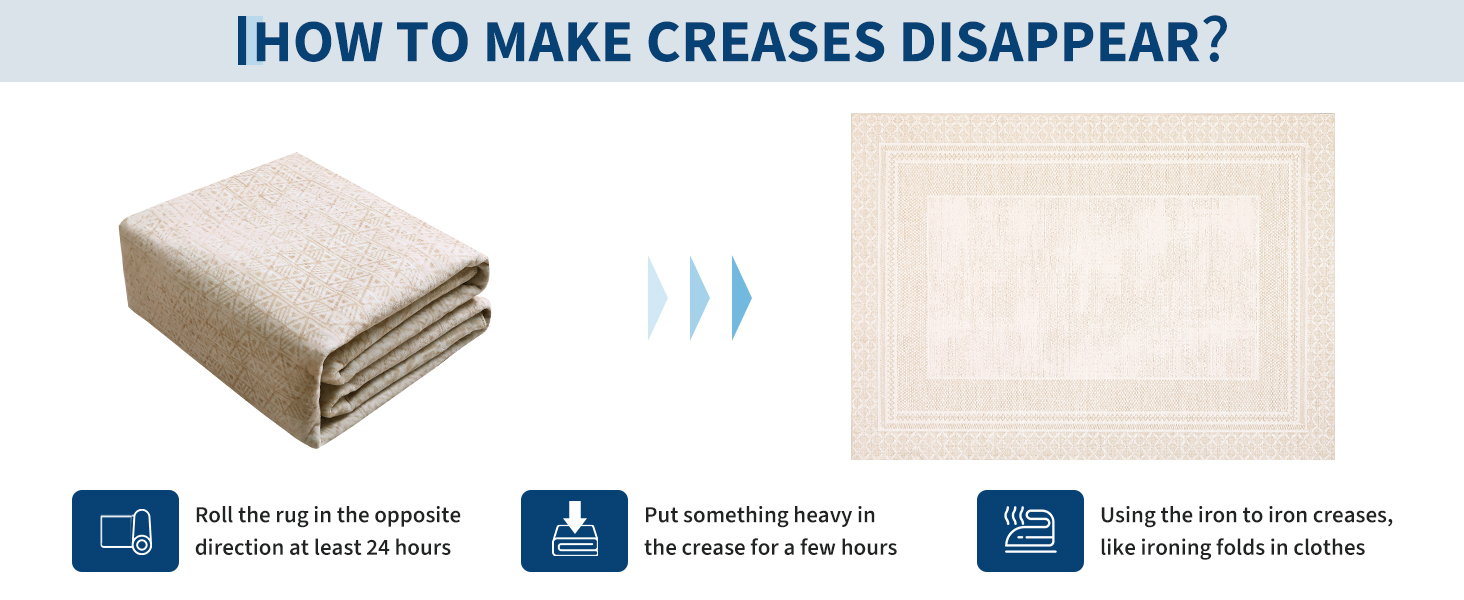 HOW TO MAKE CREASES DISAPPEAR?

Roll the rug in the opposite direction at least 24 hours

Put something heavy in the crease for a few hours

Using the iron to iron creases, like ironing folds in clothes